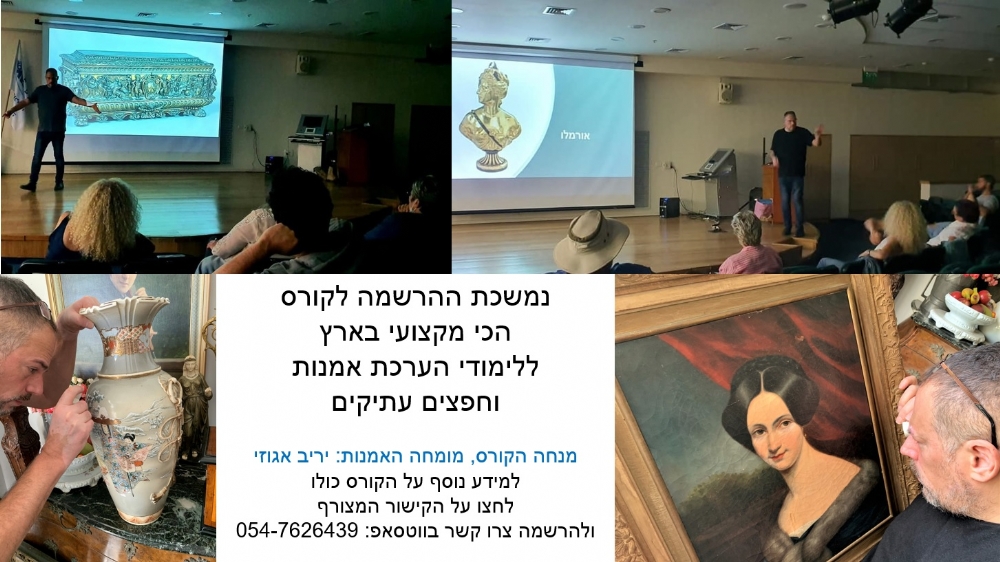 אורמלו

נמשכת ההרשמה לקורס
הכי מקצועי בארץ
ללימודי הערכת אמנות
וחפצים עתיקים

מנחה הקורס, מומחה האמנות: יריב אגוזי
למידע נוסף על הקורס כולו
לחצו על הקישור המצורף
ולהרשמה צרו קשר בווטסאפ: 054-7626439